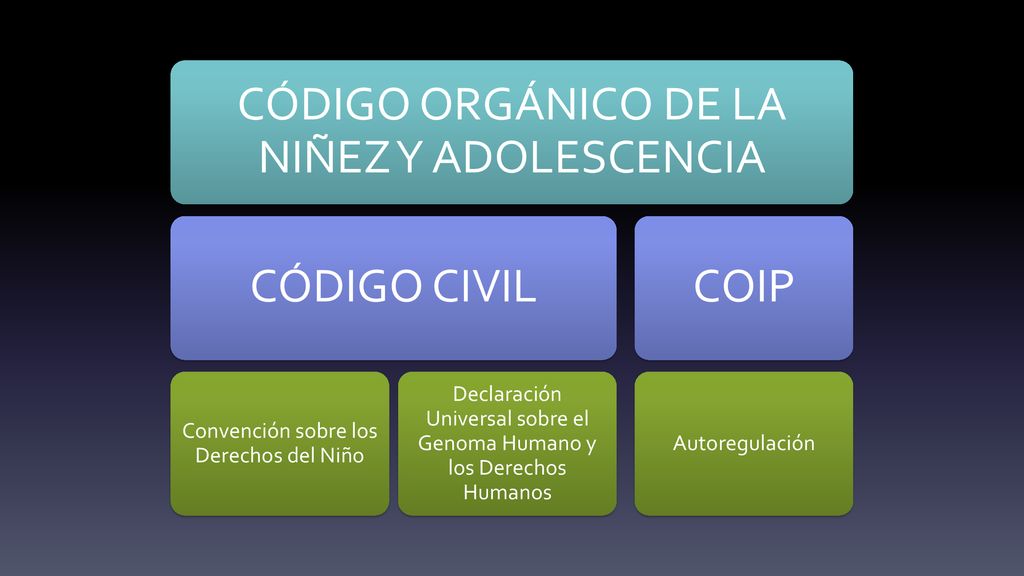 CÓDIGO ORGÁNICO DE LA NIÑEZ Y ADOLESCENCIA

CÓDIGO CIVIL

COIP

Convención sobre los Derechos del Niño

Declaración Universal sobre el Genoma Humano y los Derechos Humanos

Autoregulación